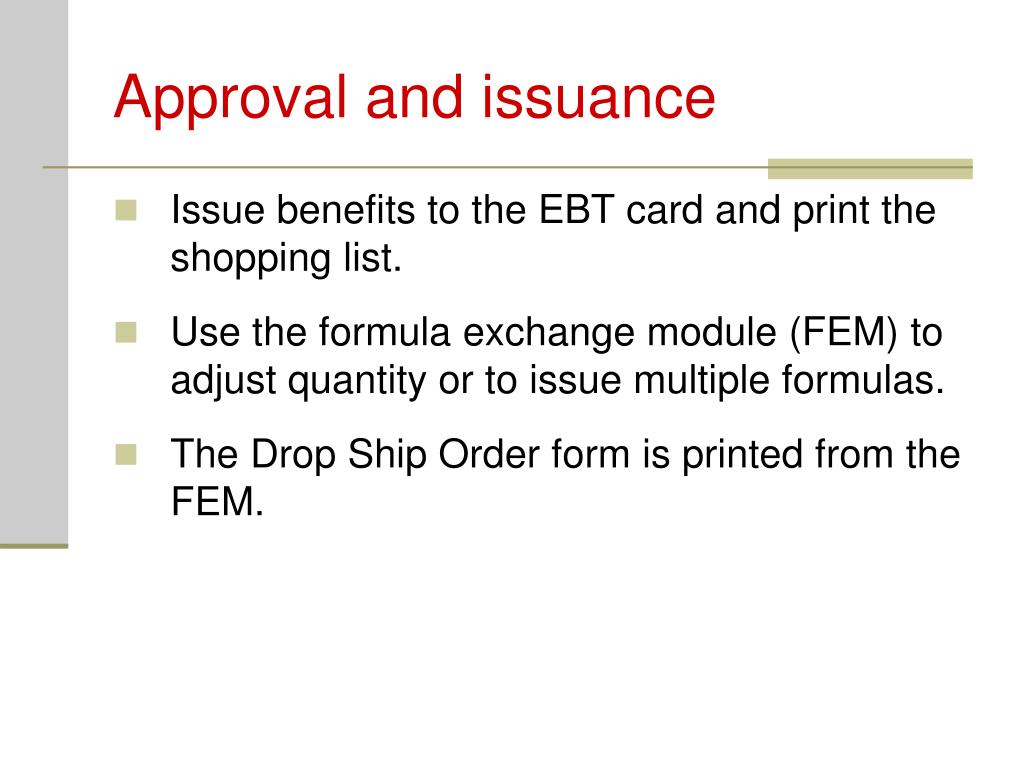 Approval and issuance

Issue benefits to the EBT card and print the shopping list.

Use the formula exchange module (FEM) to adjust quantity or to issue multiple formulas.

The Drop Ship Order form is printed from the FEM.